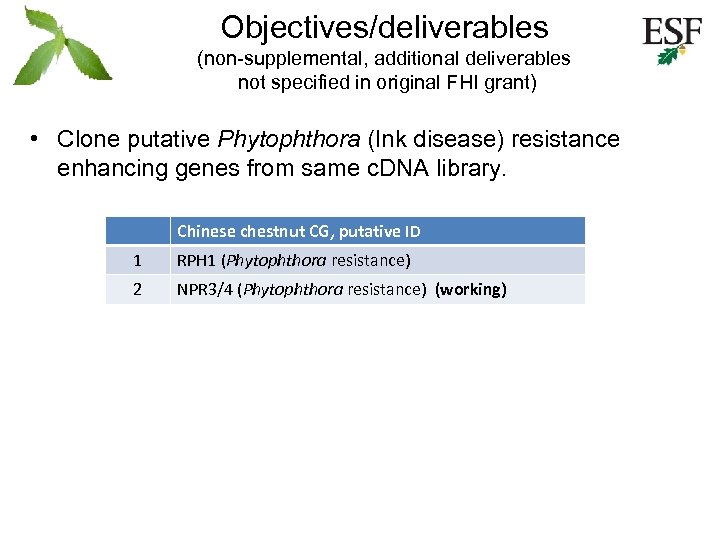 Objectives/deliverables
(non-supplemental, additional deliverables not specified in original FHI grant)

ESF

• Clone putative Phytophthora (Ink disease) resistance enhancing genes from same cDNA library.

| | Chinese chestnut CG, putative ID |
|---|---|
| 1 | RPH1 (Phytophthora resistance) |
| 2 | NPR3/4 (Phytophthora resistance) (working) |